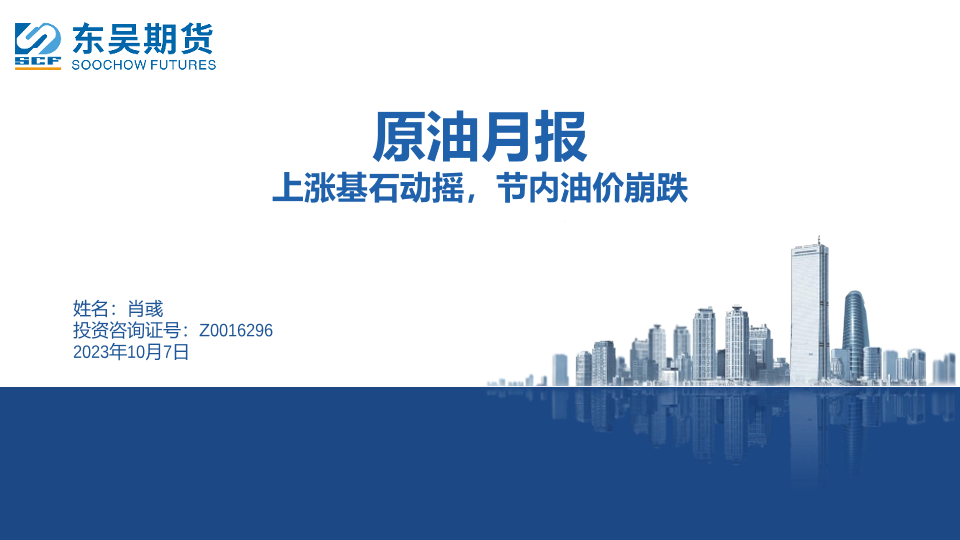 SCF 东吴期货
SOOCHOW FUTURES

原油月报
上涨基石动摇，节内油价崩跌

姓名：肖彧
投资咨询证号：Z0016296
2023年10月7日